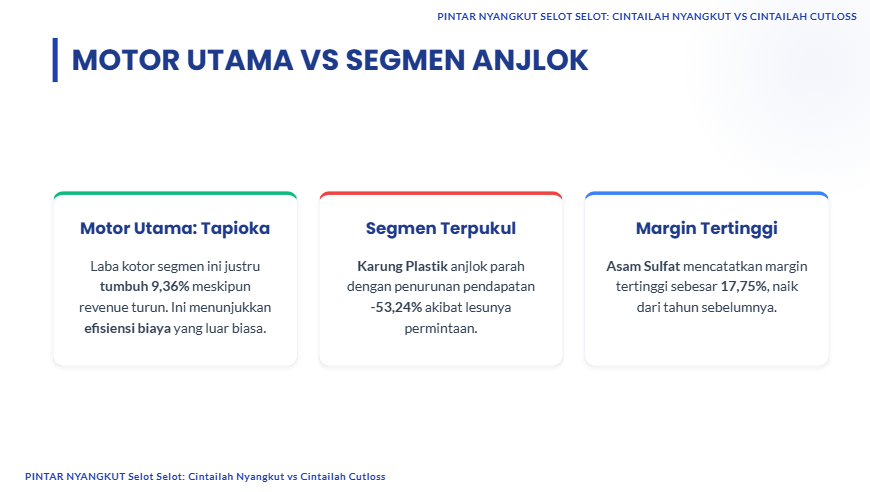 PINTAR NYANGKUT SELOT SELOT: CINTAILAH NYANGKUT VS CINTAILAH CUTLOSS

MOTOR UTAMA VS SEGMEN ANJLOK

Motor Utama: Tapioka

Laba kotor segmen ini justru tumbuh 9,36% meskipun revenue turun. Ini menunjukkan efisiensi biaya yang luar biasa.

Segmen Terpukul

Karung Plastik anjlok parah dengan penurunan pendapatan -53,24% akibat lesunya permintaan.

Margin Tertinggi

Asam Sulfat mencatatkan margin tertinggi sebesar 17,75%, naik dari tahun sebelumnya.

PINTAR NYANGKUT Selot Selot: Cintailah Nyangkut vs Cintailah Cutloss